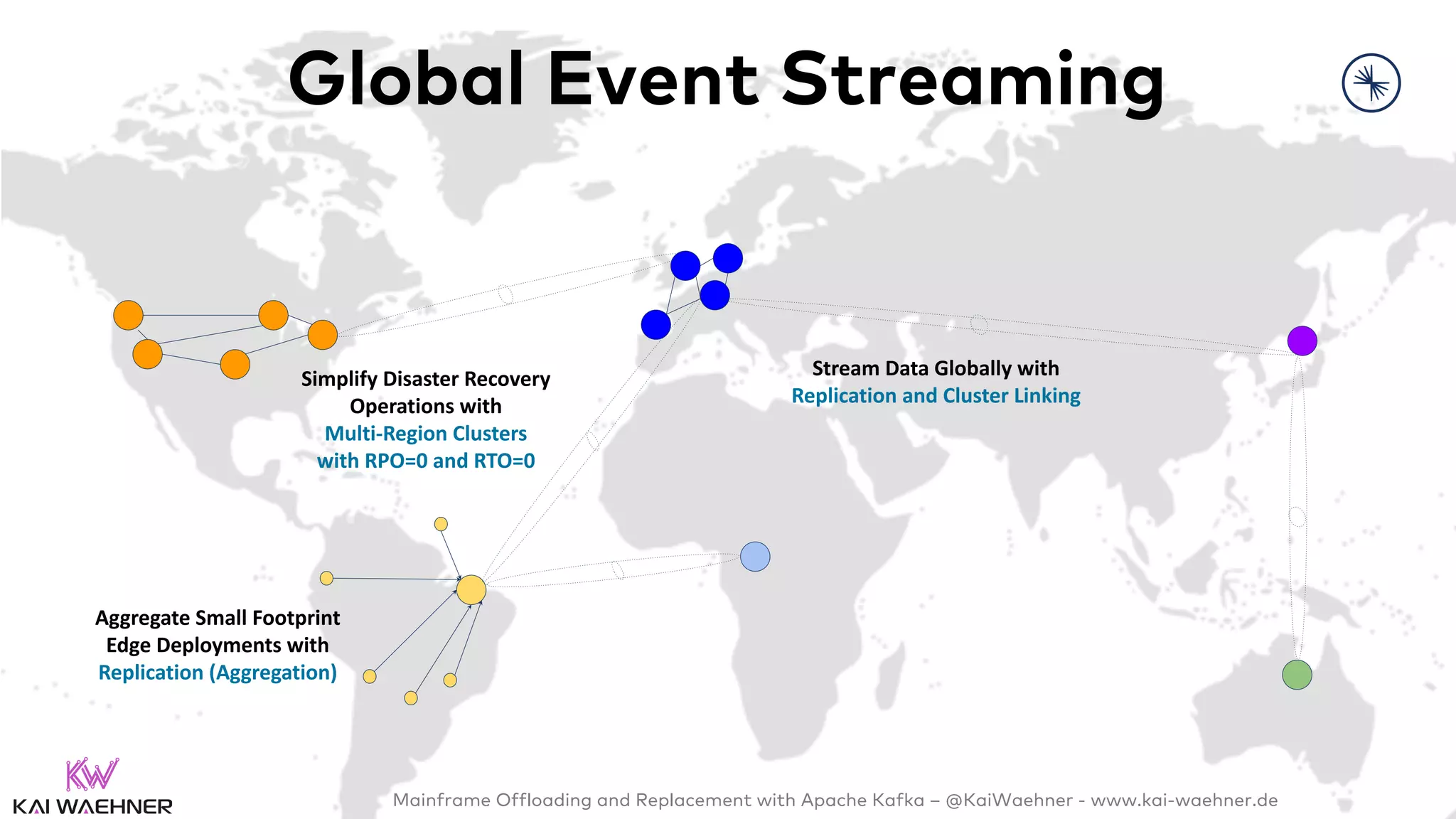 Global Event Streaming

Simplify Disaster Recovery Operations with Multi-Region Clusters with RPO=0 and RTO=0

Stream Data Globally with Replication and Cluster Linking

Aggregate Small Footprint Edge Deployments with Replication (Aggregation)

KW
KAI WAEHNER

Mainframe Offloading and Replacement with Apache Kafka – @KaiWaehner - www.kai-waehner.de